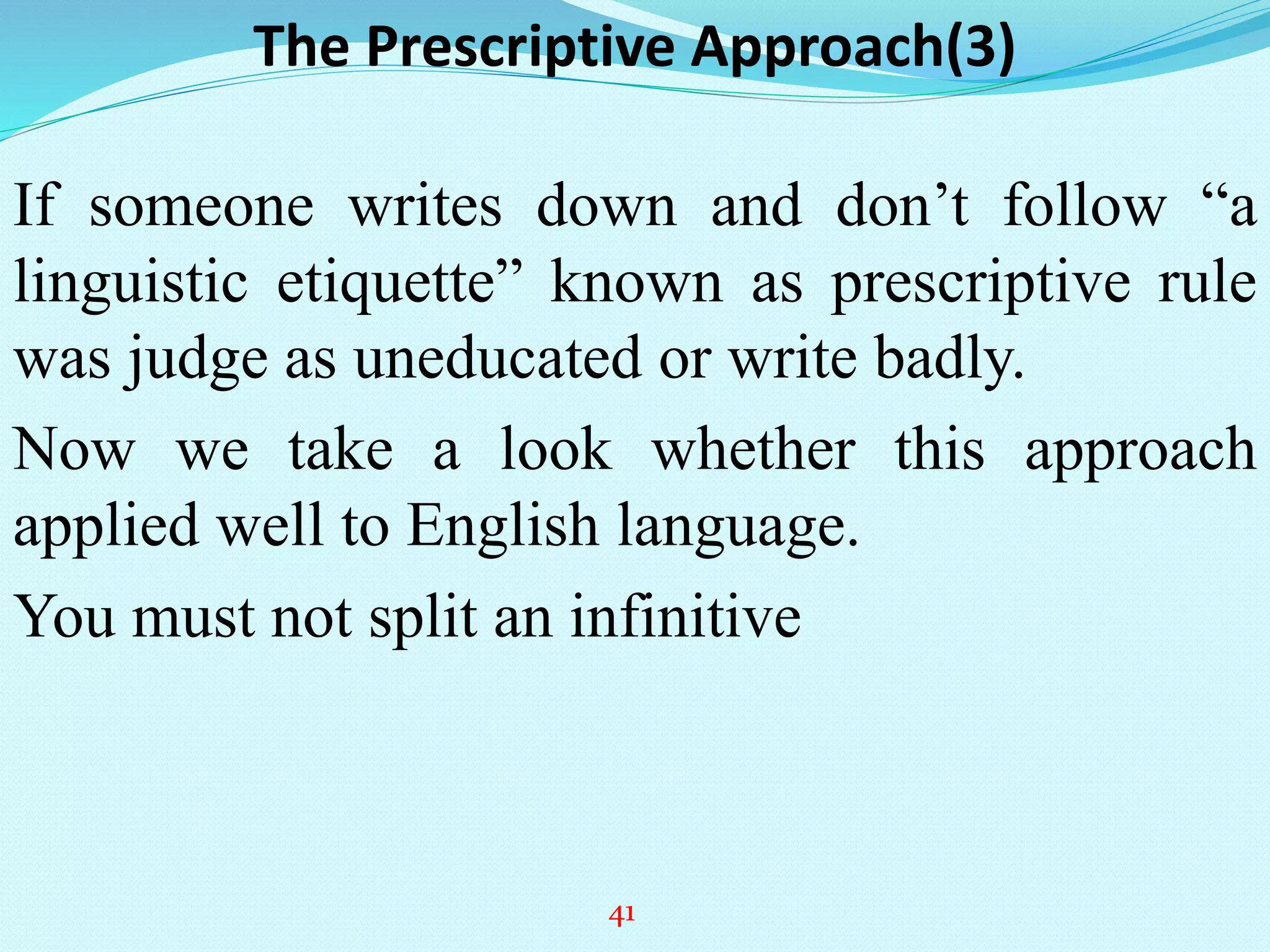 The Prescriptive Approach(3)

If someone writes down and don’t follow “a linguistic etiquette” known as prescriptive rule was judge as uneducated or write badly.

Now we take a look whether this approach applied well to English language.

You must not split an infinitive

41